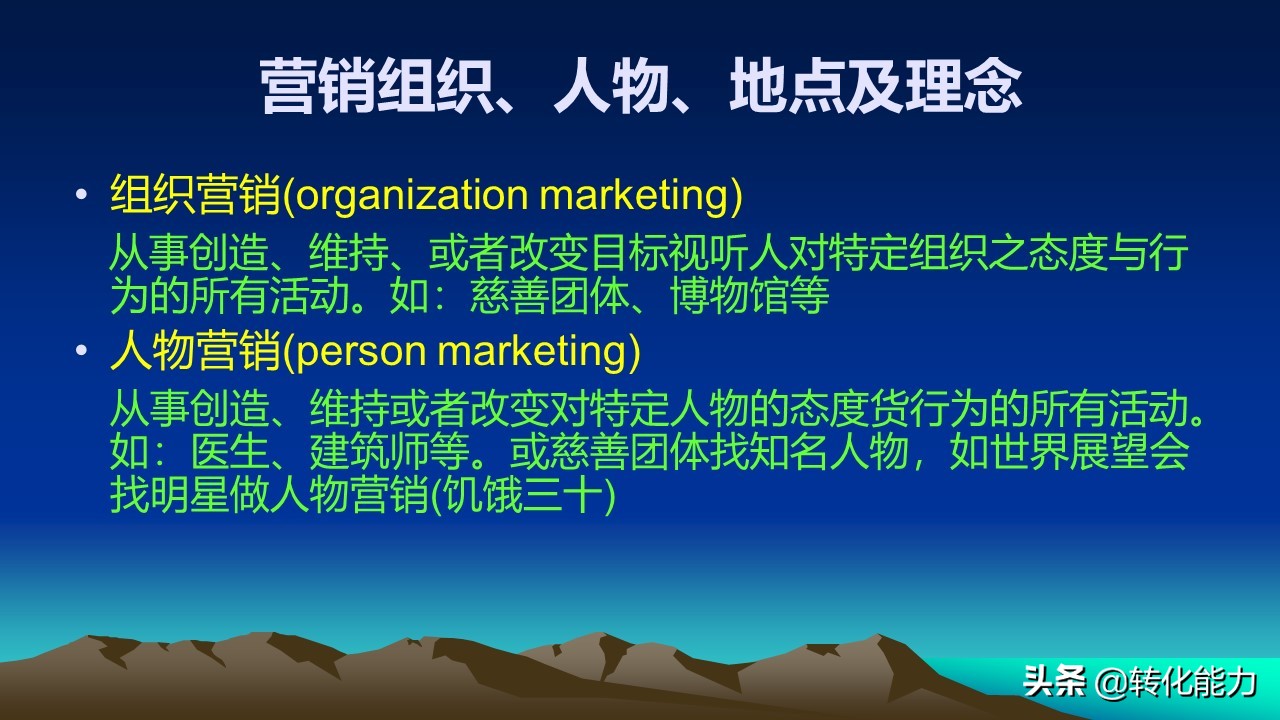 营销组织、人物、地点及理念

• 组织营销(organization marketing)

从事创造、维持、或者改变目标视听人对特定组织之态度与行为的所有活动。如：慈善团体、博物馆等

• 人物营销(person marketing)

从事创造、维持或者改变对特定人物的态度货行为的所有活动。如：医生、建筑师等。或慈善团体找知名人物，如世界展望会找明星做人物营销(饥饿三十)

头条 @转化能力